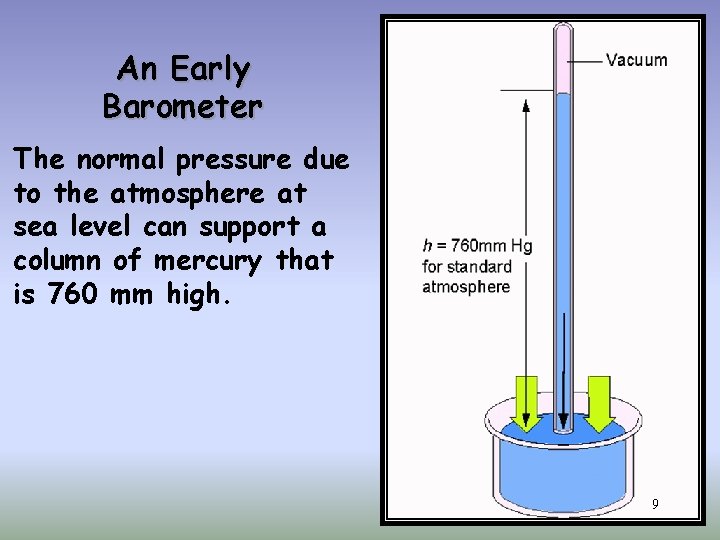 An Early Barometer

The normal pressure due to the atmosphere at sea level can support a column of mercury that is 760 mm high.

Vacuum

$h$ = 760mm Hg for standard atmosphere

9